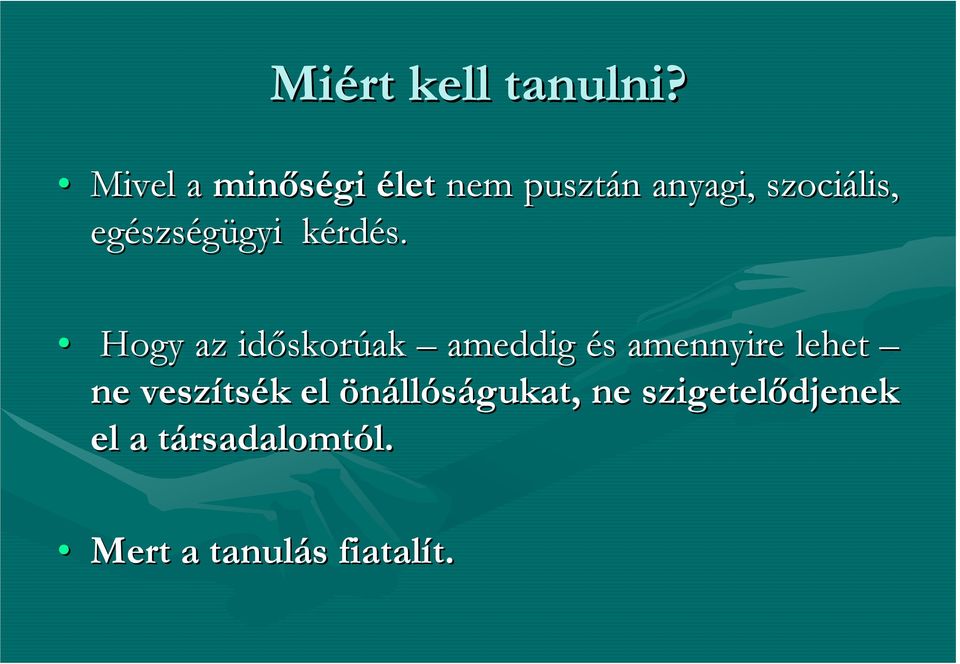 Miért kell tanulni?

• Mivel a minőségi élet nem pusztán anyagi, szociális, egészségügyi kérdés.

• Hogy az időskorúak – ameddig és amennyire lehet – ne veszítsék el önállóságukat, ne szigetelődjenek el a társadalomtól.

• Mert a tanulás fiatalít.